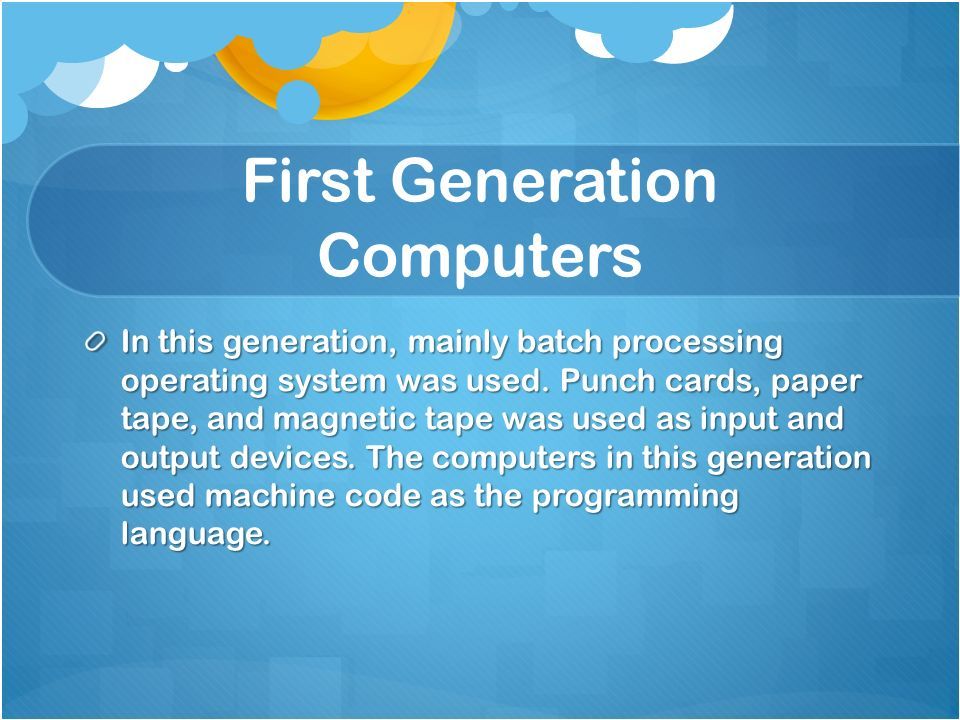 First Generation Computers

In this generation, mainly batch processing operating system was used. Punch cards, paper tape, and magnetic tape was used as input and output devices. The computers in this generation used machine code as the programming language.